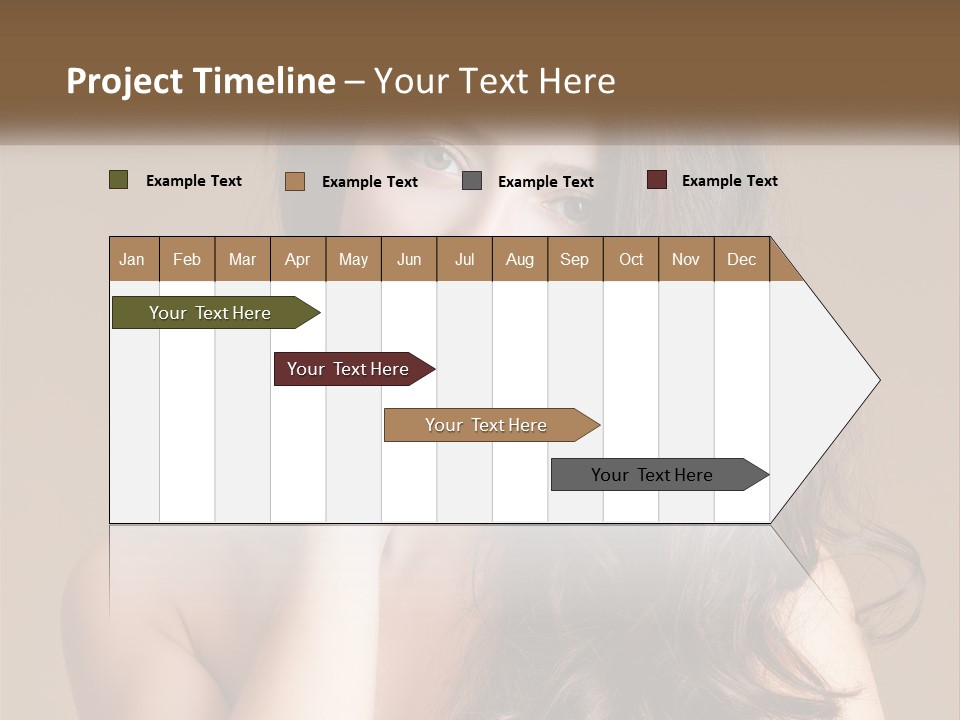 Project Timeline – Your Text Here

Example Text
Example Text
Example Text
Example Text

| Jan | Feb | Mar | Apr | May | Jun | Jul | Aug | Sep | Oct | Nov | Dec |
|---|---|---|---|---|---|---|---|---|---|---|---|

Your Text Here

Your Text Here

Your Text Here

Your Text Here